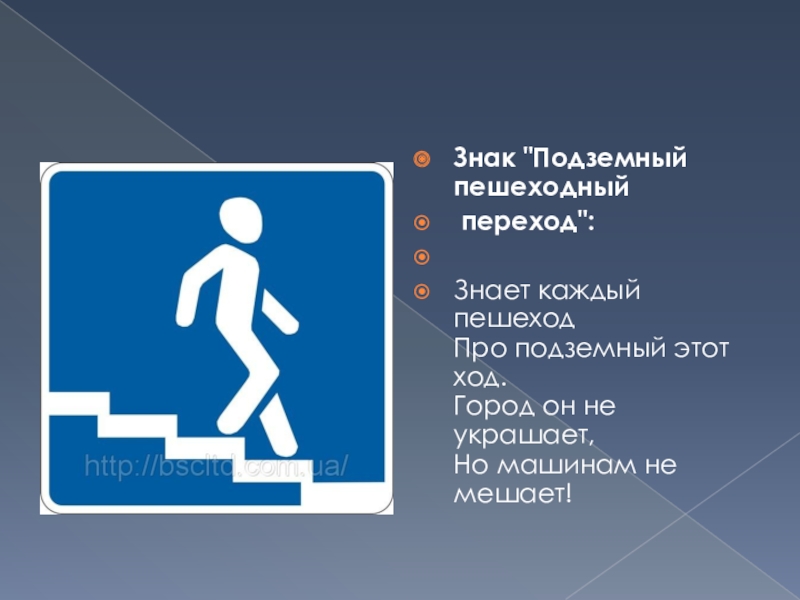 http://bscltd.com.ua/

Знак "Подземный пешеходный

переход":

Знает каждый пешеход
Про подземный этот ход.
Город он не украшает,
Но машинам не мешает!